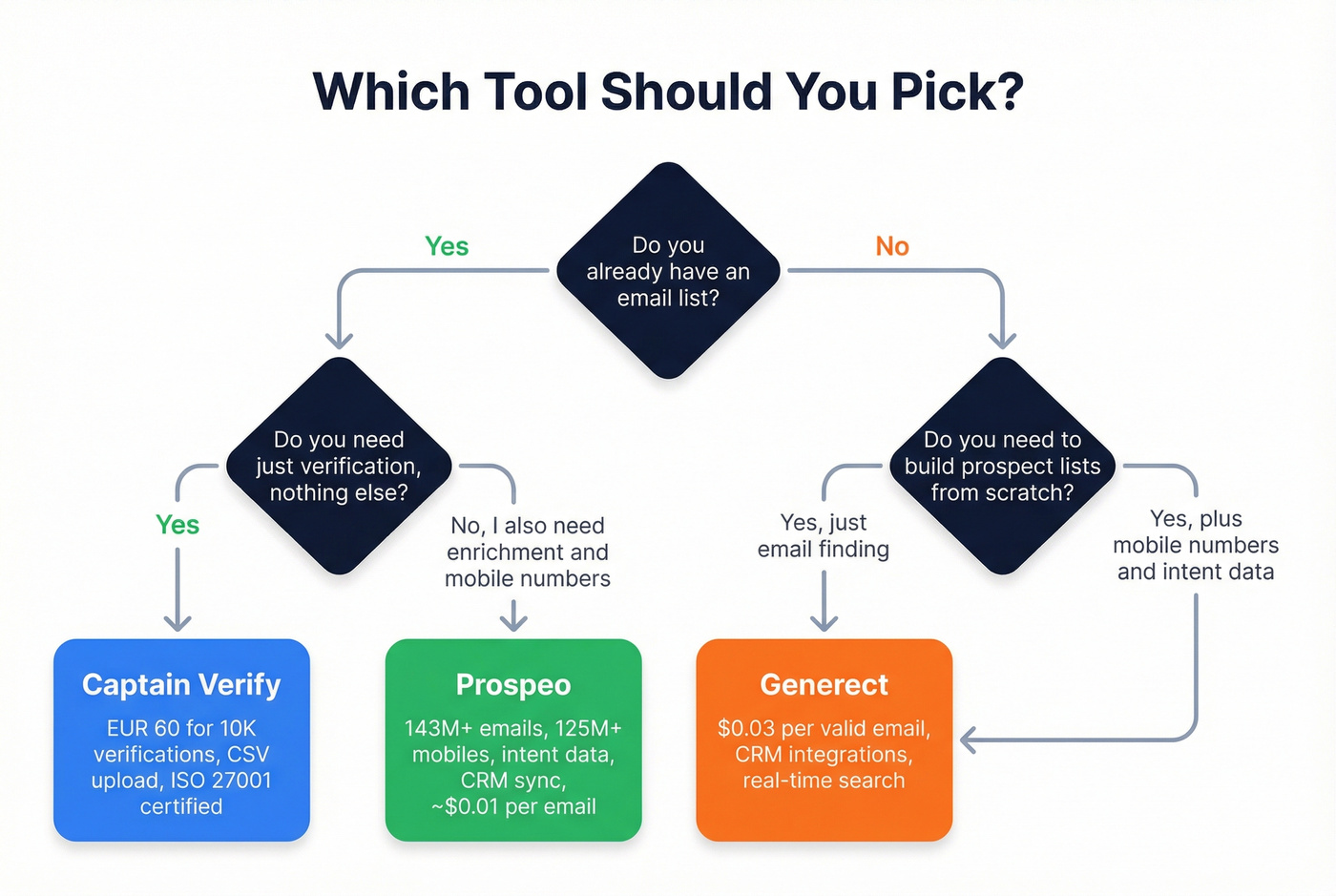 Which Tool Should You Pick?

Do you already have an email list?

Yes

No

Do you need just verification, nothing else?

Yes

No, I also need enrichment and mobile numbers

Do you need to build prospect lists from scratch?

Yes, just email finding

Yes, plus mobile numbers and intent data

Captain Verify
EUR 60 for 10K verifications, CSV upload, ISO 27001 certified

Prospeo
143M+ emails, 125M+ mobiles, intent data, CRM sync, ~$0.01 per email

Generect
$0.03 per valid email, CRM integrations, real-time search